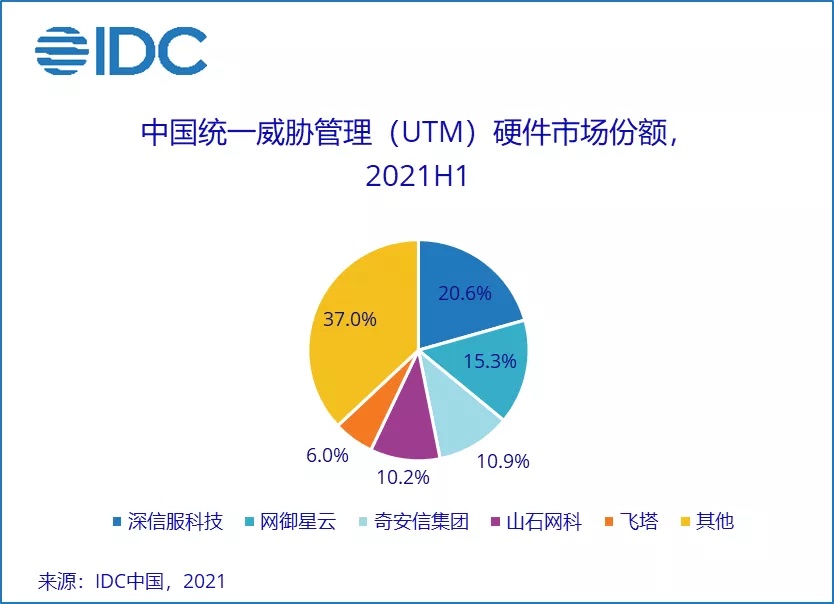 IDC

中国统一威胁管理（UTM）硬件市场份额，2021H1

20.6%
15.3%
10.9%
10.2%
6.0%
37.0%

深信服科技　网御星云　奇安信集团　山石网科　飞塔　其他

来源：IDC中国，2021